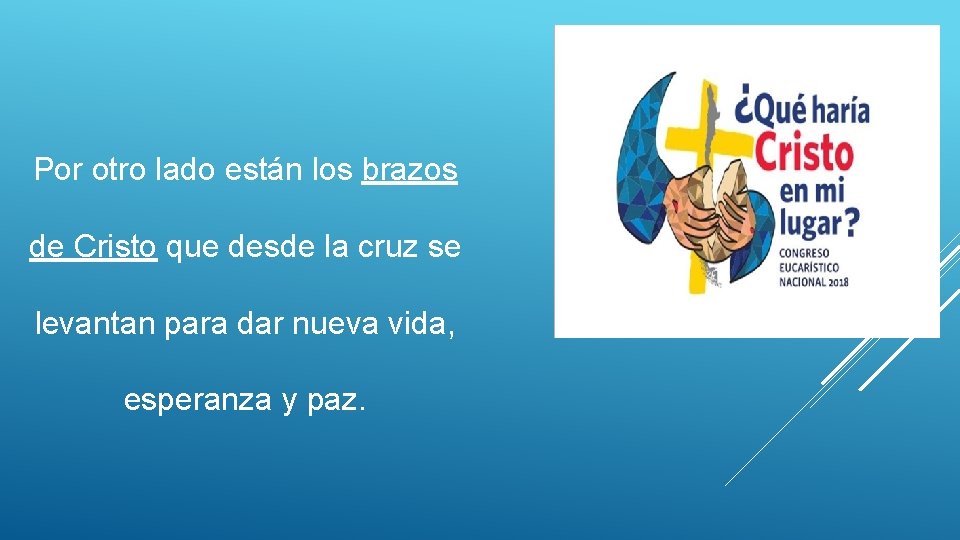 Por otro lado están los brazos de Cristo que desde la cruz se levantan para dar nueva vida, esperanza y paz.

¿Qué haría Cristo en mi lugar?

CONGRESO EUCARÍSTICO NACIONAL 2018